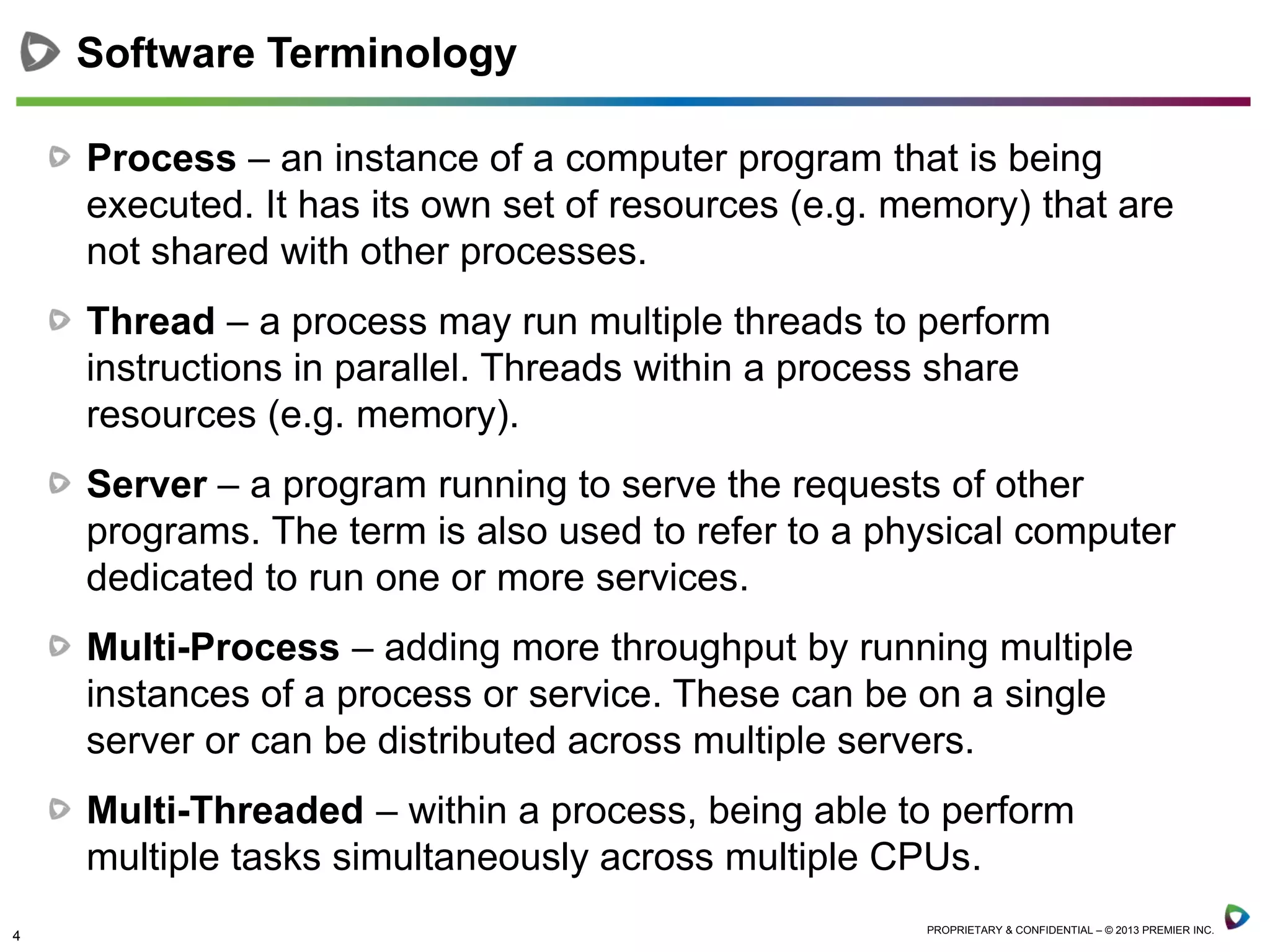 Software Terminology

Process – an instance of a computer program that is being executed. It has its own set of resources (e.g. memory) that are not shared with other processes.

Thread – a process may run multiple threads to perform instructions in parallel. Threads within a process share resources (e.g. memory).

Server – a program running to serve the requests of other programs. The term is also used to refer to a physical computer dedicated to run one or more services.

Multi-Process – adding more throughput by running multiple instances of a process or service. These can be on a single server or can be distributed across multiple servers.

Multi-Threaded – within a process, being able to perform multiple tasks simultaneously across multiple CPUs.

4

PROPRIETARY & CONFIDENTIAL – © 2013 PREMIER INC.